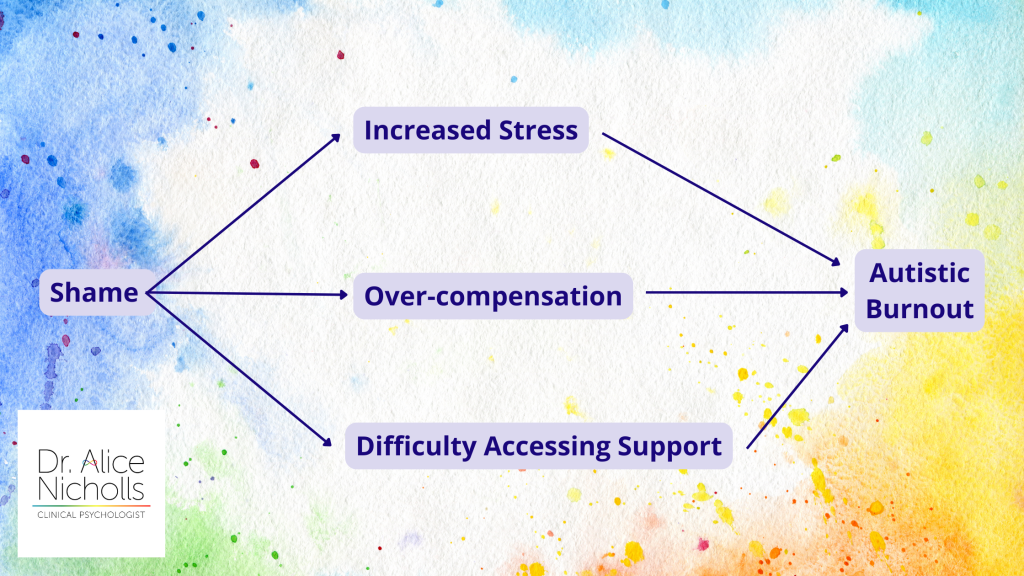 Shame

Increased Stress

Over-compensation

Difficulty Accessing Support

Autistic Burnout

Dr. Alice Nicholls
CLINICAL PSYCHOLOGIST